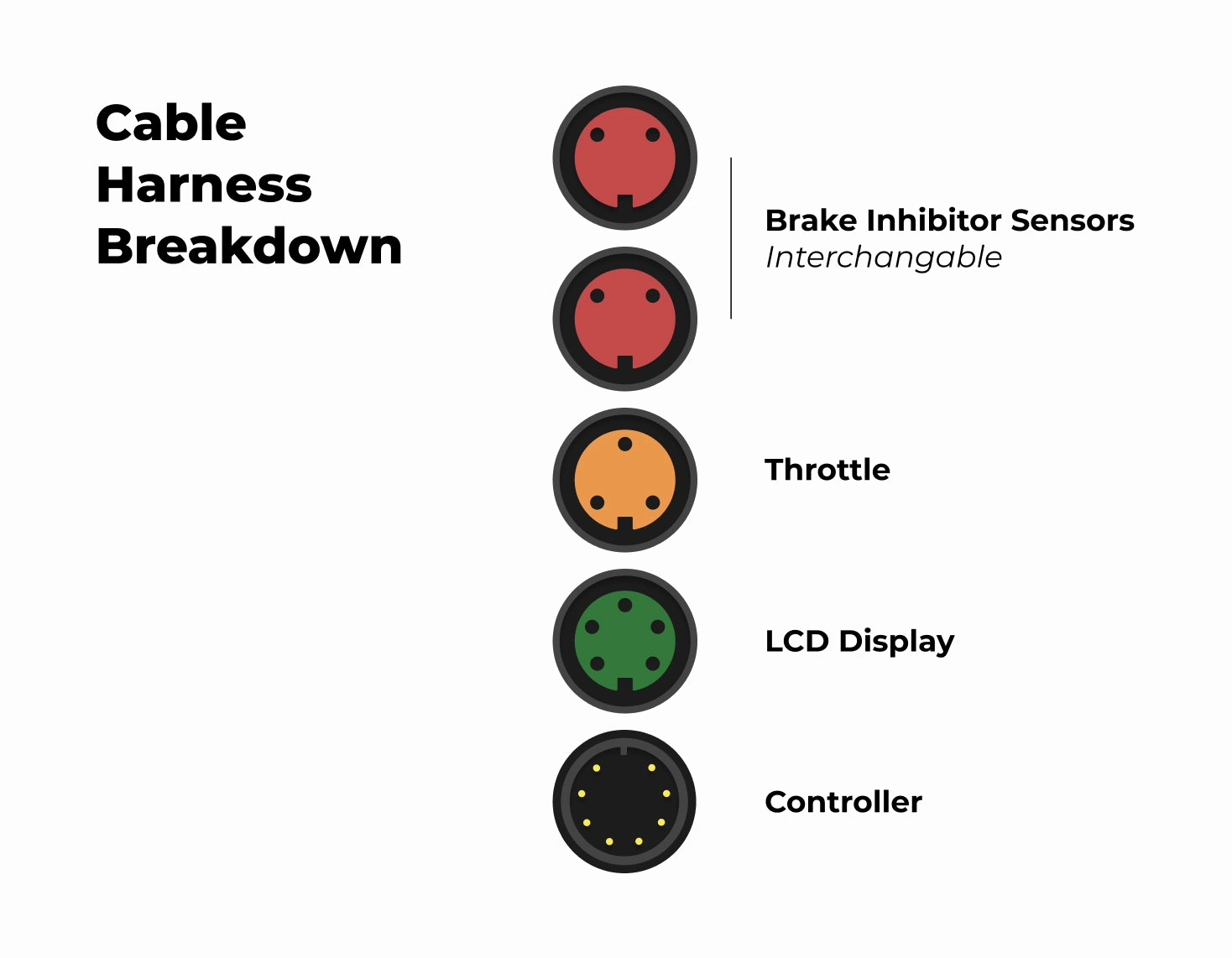 Cable Harness Breakdown

Brake Inhibitor Sensors
Interchangable

Throttle

LCD Display

Controller